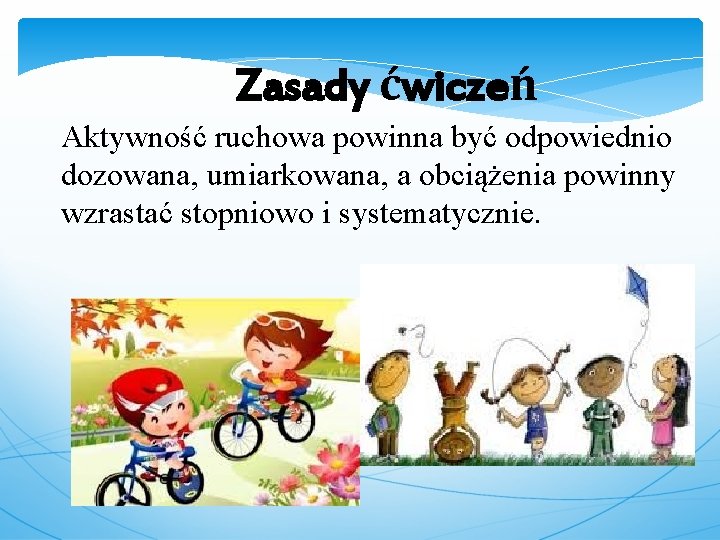 Zasady ćwiczeń

Aktywność ruchowa powinna być odpowiednio dozowana, umiarkowana, a obciążenia powinny wzrastać stopniowo i systematycznie.